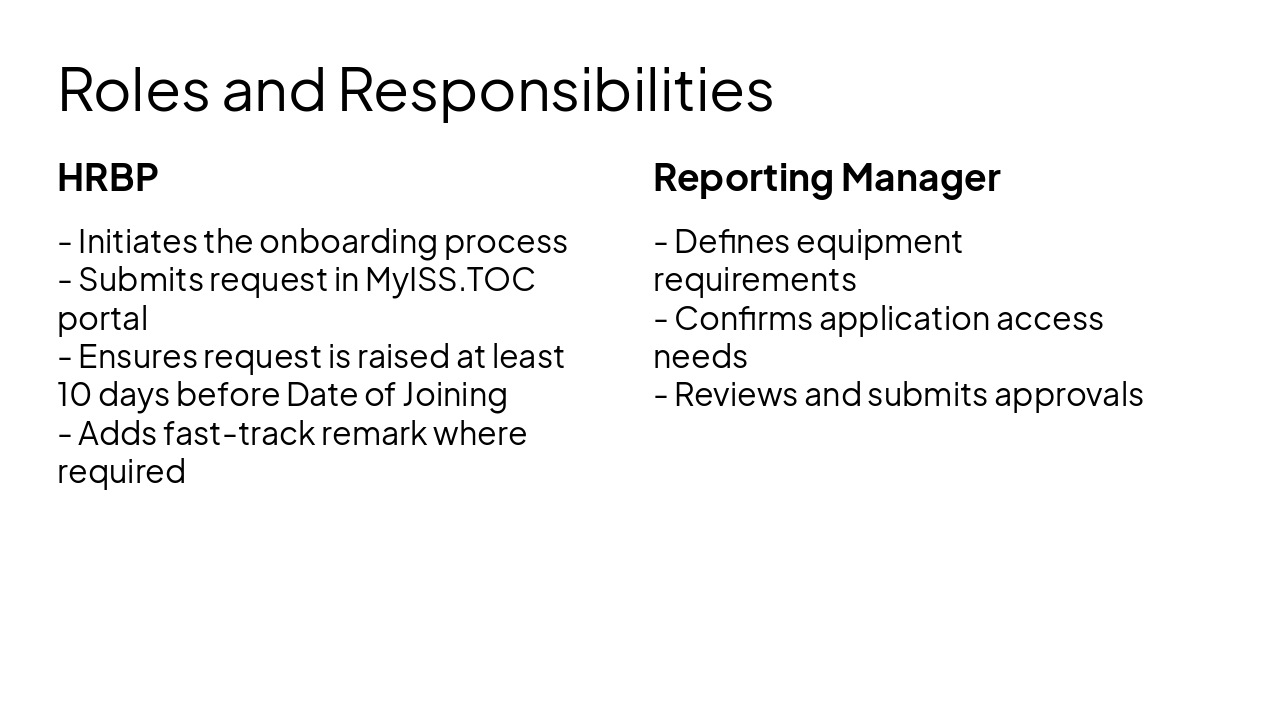 Roles and Responsibilities

HRBP

- Initiates the onboarding process
- Submits request in MyISS.TOC portal
- Ensures request is raised at least 10 days before Date of Joining
- Adds fast-track remark where required

Reporting Manager

- Defines equipment requirements
- Confirms application access needs
- Reviews and submits approvals